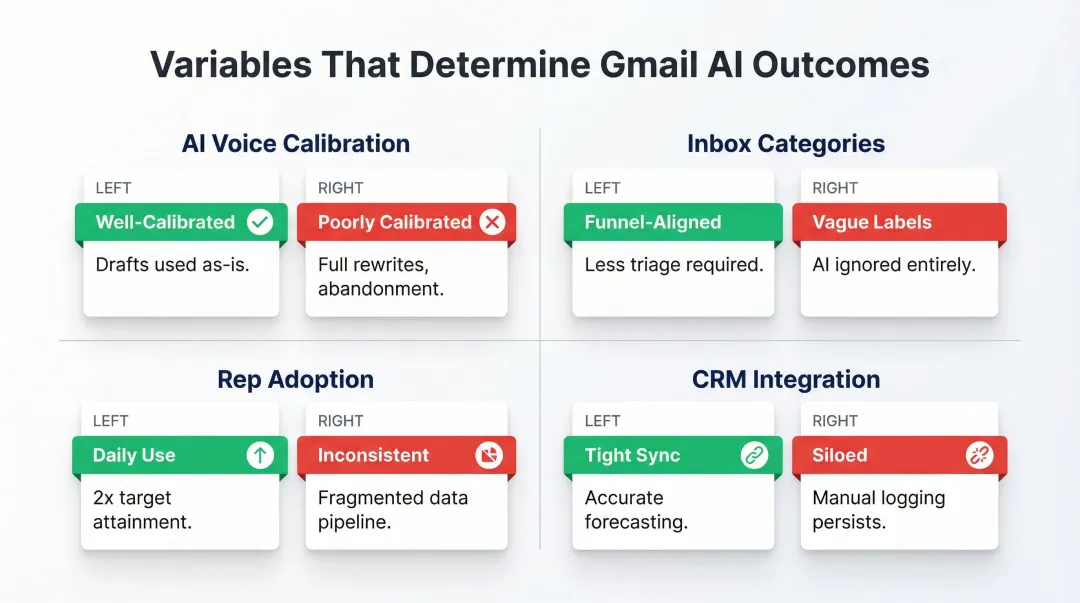 Variables That Determine Gmail AI Outcomes

AI Voice Calibration

LEFT
Well-Calibrated
Drafts used as-is.

RIGHT
Poorly Calibrated
Full rewrites, abandonment.

Inbox Categories

LEFT
Funnel-Aligned
Less triage required.

RIGHT
Vague Labels
AI ignored entirely.

Rep Adoption

LEFT
Daily Use
2x target attainment.

RIGHT
Inconsistent
Fragmented data pipeline.

CRM Integration

LEFT
Tight Sync
Accurate forecasting.

RIGHT
Siloed
Manual logging persists.